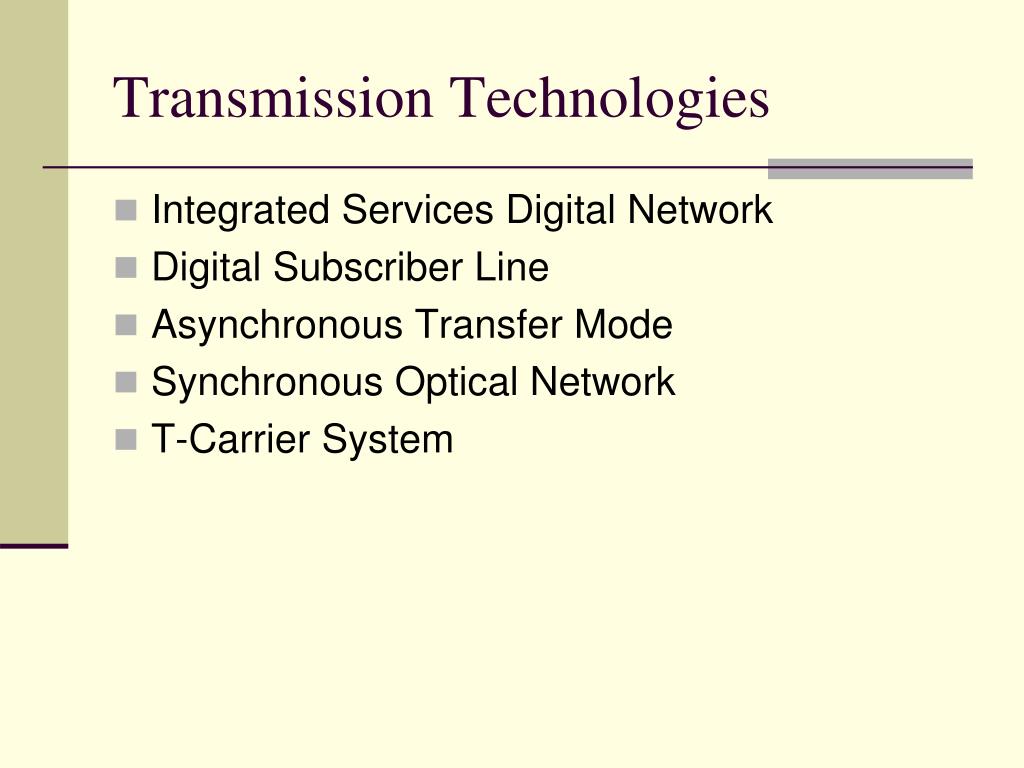 Transmission Technologies

- Integrated Services Digital Network
- Digital Subscriber Line
- Asynchronous Transfer Mode
- Synchronous Optical Network
- T-Carrier System